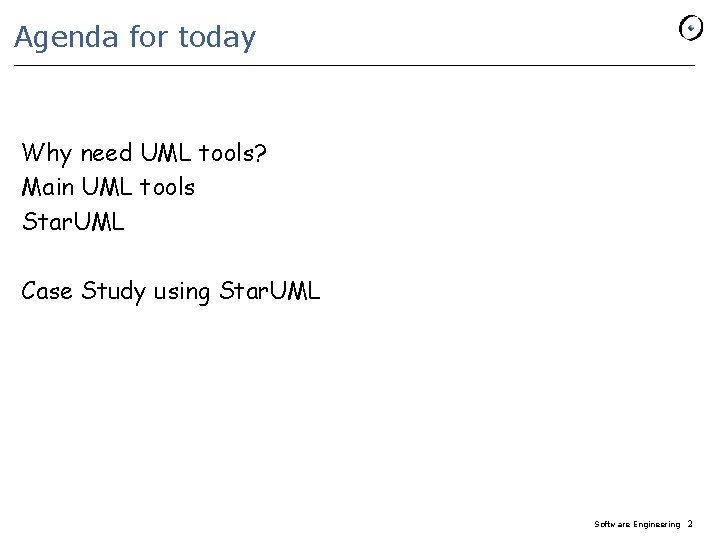 Agenda for today

Why need UML tools?
Main UML tools
StarUML

Case Study using StarUML

Software Engineering 2